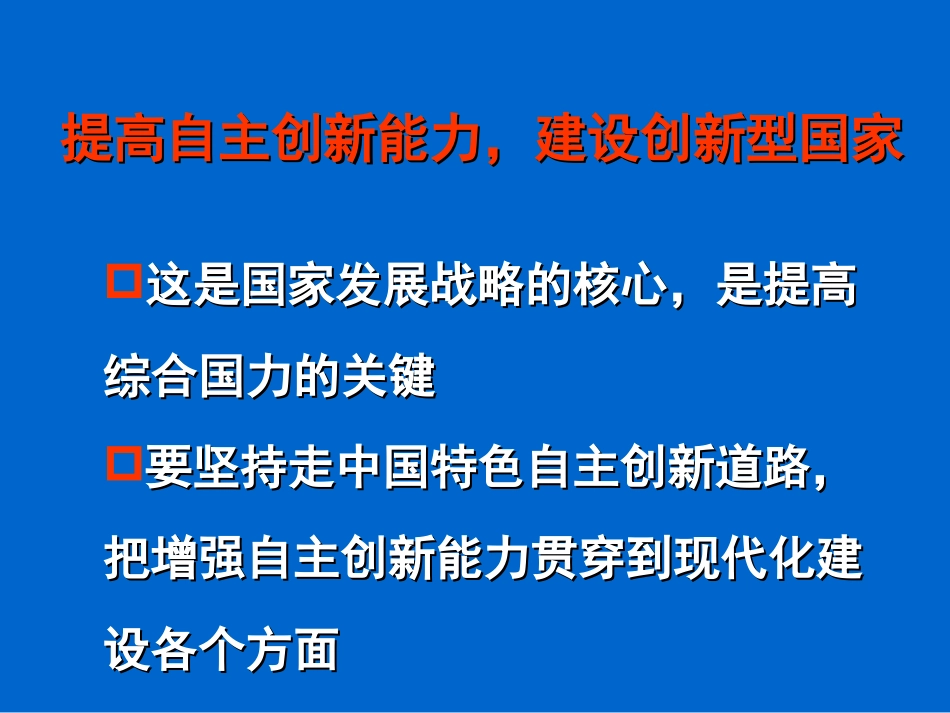 提高自主创新能力，建设创新型国家

□这是国家发展战略的核心，是提高综合国力的关键

□要坚持走中国特色自主创新道路，把增强自主创新能力贯穿到现代化建设各个方面